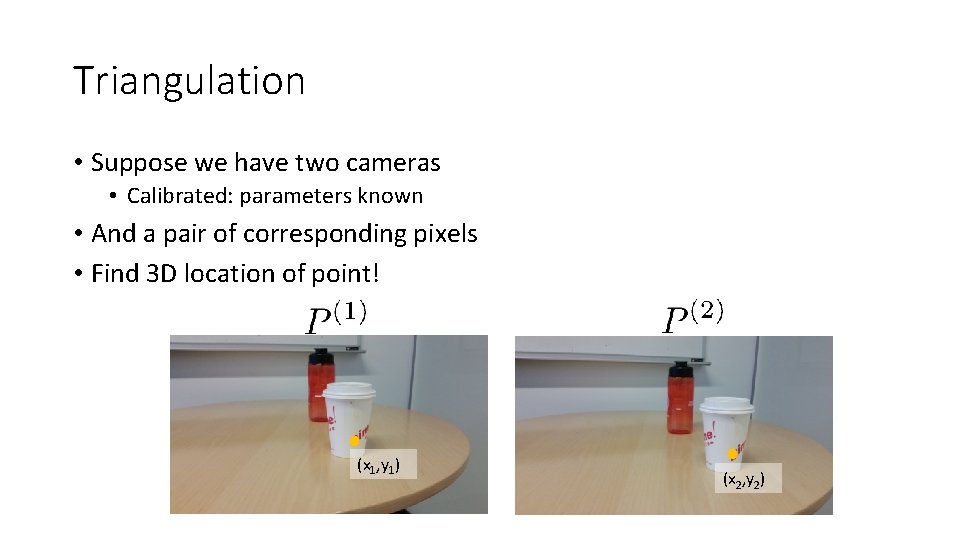 Triangulation

• Suppose we have two cameras
  • Calibrated: parameters known
• And a pair of corresponding pixels
• Find 3D location of point!

$P^{(1)}$

$(x_1,y_1)$

$P^{(2)}$

$(x_2,y_2)$